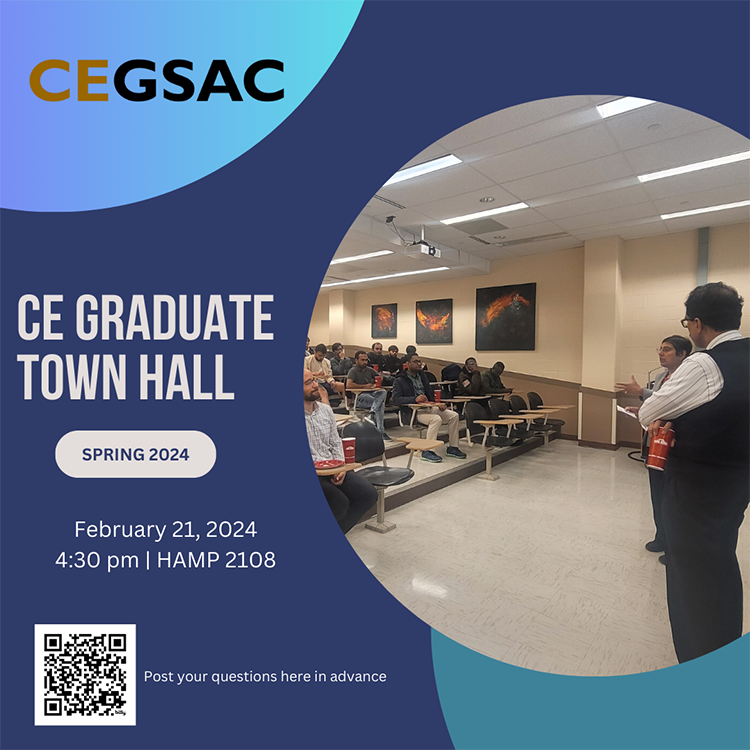 CEGSAC

CE GRADUATE TOWN HALL

SPRING 2024

February 21, 2024
4:30 pm | HAMP 2108

Post your questions here in advance